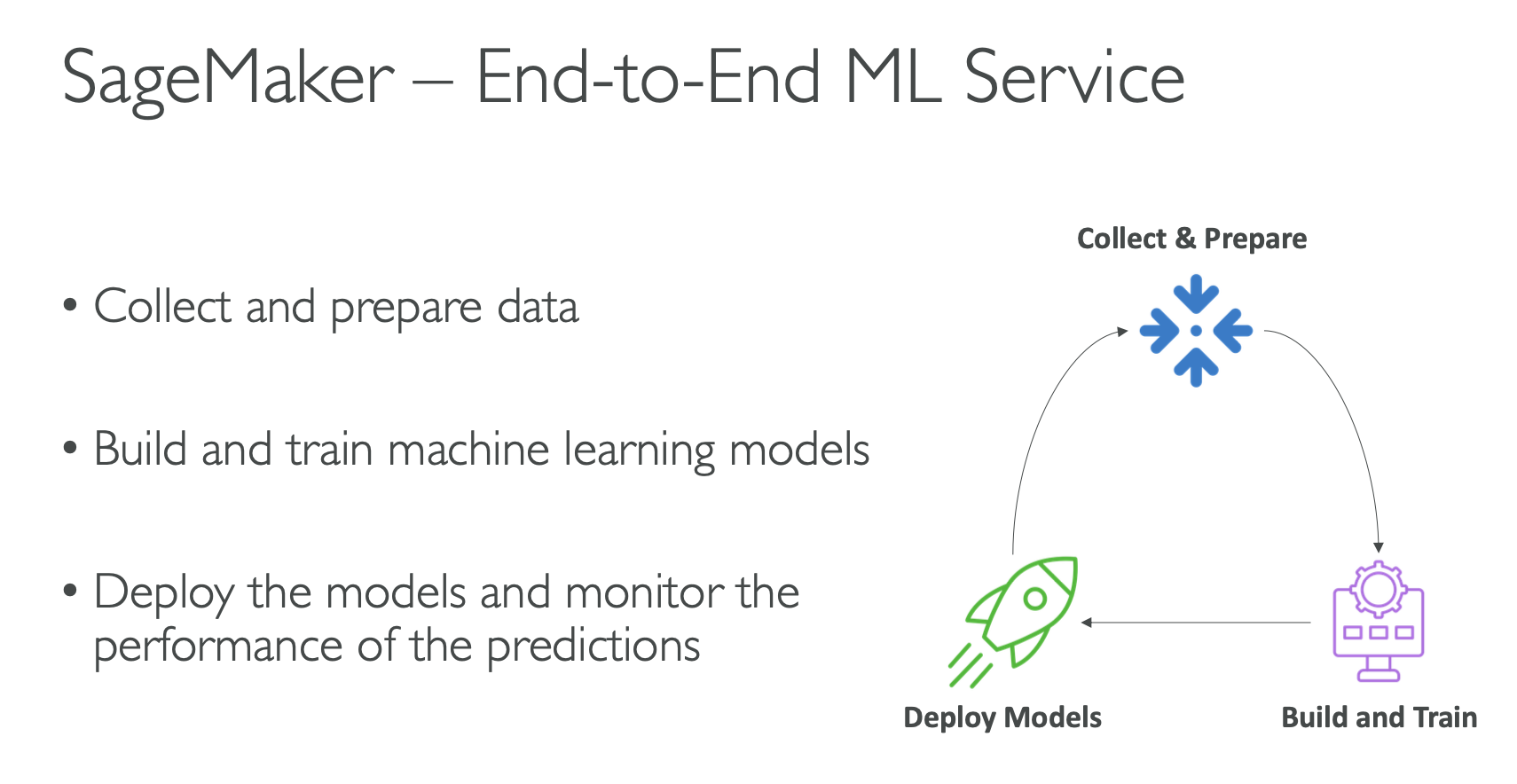 SageMaker – End-to-End ML Service

• Collect and prepare data

• Build and train machine learning models

• Deploy the models and monitor the performance of the predictions

Collect & Prepare

Deploy Models

Build and Train